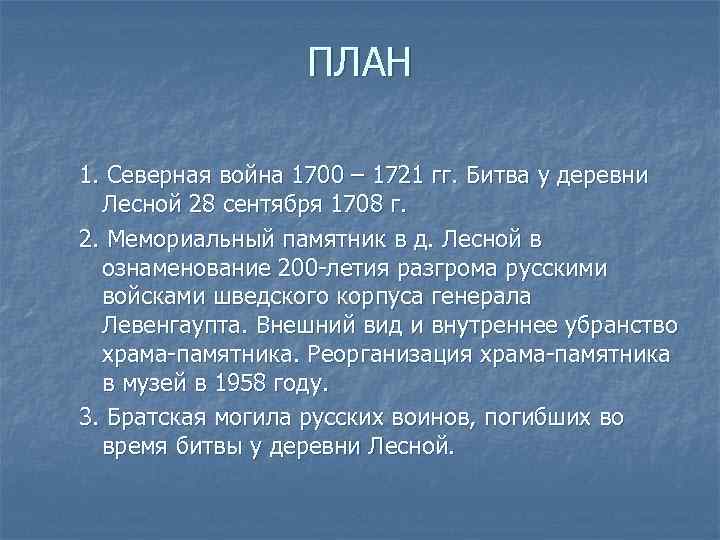 ПЛАН

1. Северная война 1700 – 1721 гг. Битва у деревни Лесной 28 сентября 1708 г.

2. Мемориальный памятник в д. Лесной в ознаменование 200-летия разгрома русскими войсками шведского корпуса генерала Левенгаупта. Внешний вид и внутреннее убранство храма-памятника. Реорганизация храма-памятника в музей в 1958 году.

3. Братская могила русских воинов, погибших во время битвы у деревни Лесной.